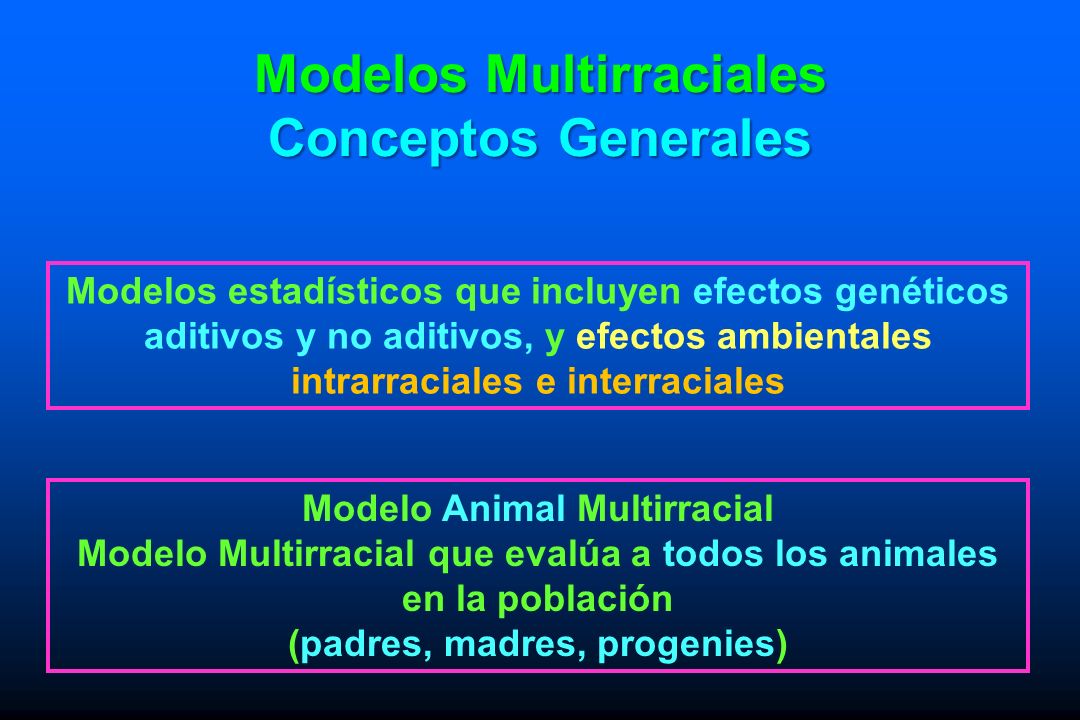 Modelos Multirraciales
Conceptos Generales

Modelos estadísticos que incluyen efectos genéticos aditivos y no aditivos, y efectos ambientales intrarraciales e interraciales

Modelo Animal Multirracial
Modelo Multirracial que evalúa a todos los animales en la población
(padres, madres, progenies)